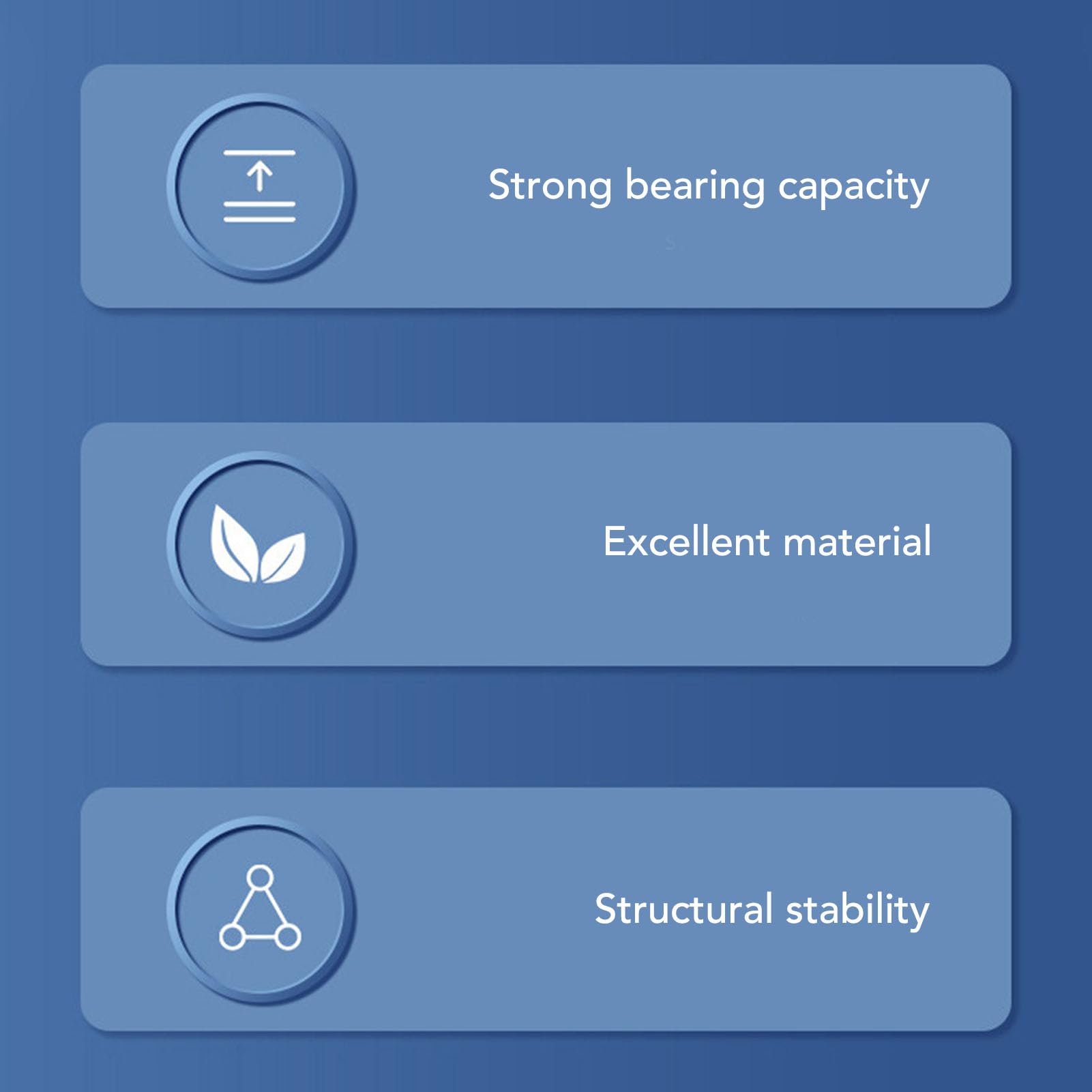 Strong bearing capacity

Excellent material

Structural stability